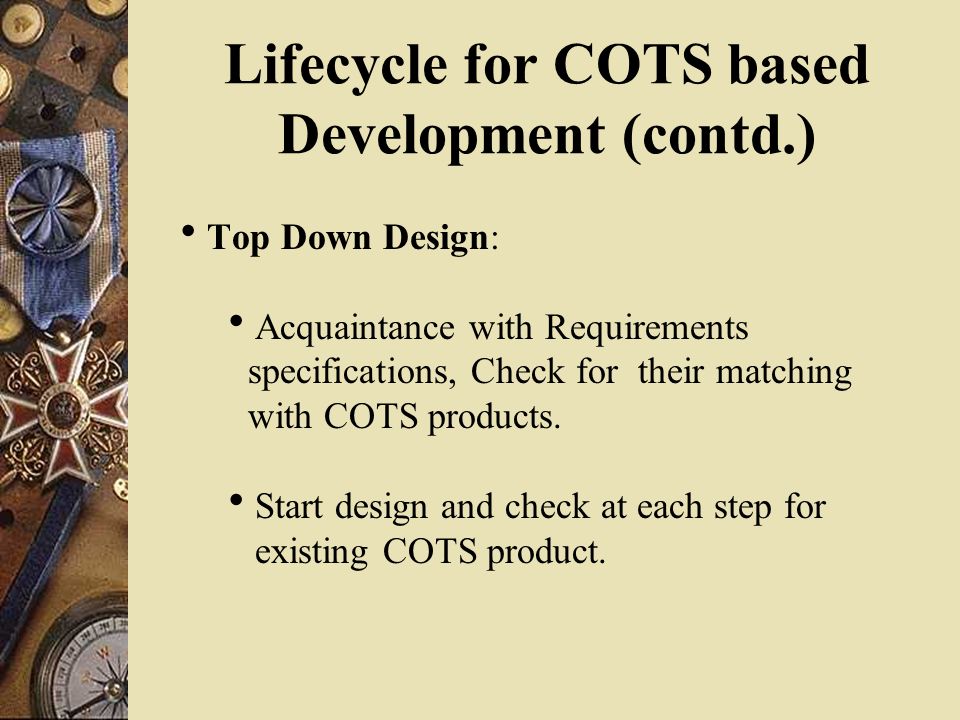 Lifecycle for COTS based Development (contd.)

• Top Down Design:

• Acquaintance with Requirements specifications, Check for their matching with COTS products.

• Start design and check at each step for existing COTS product.